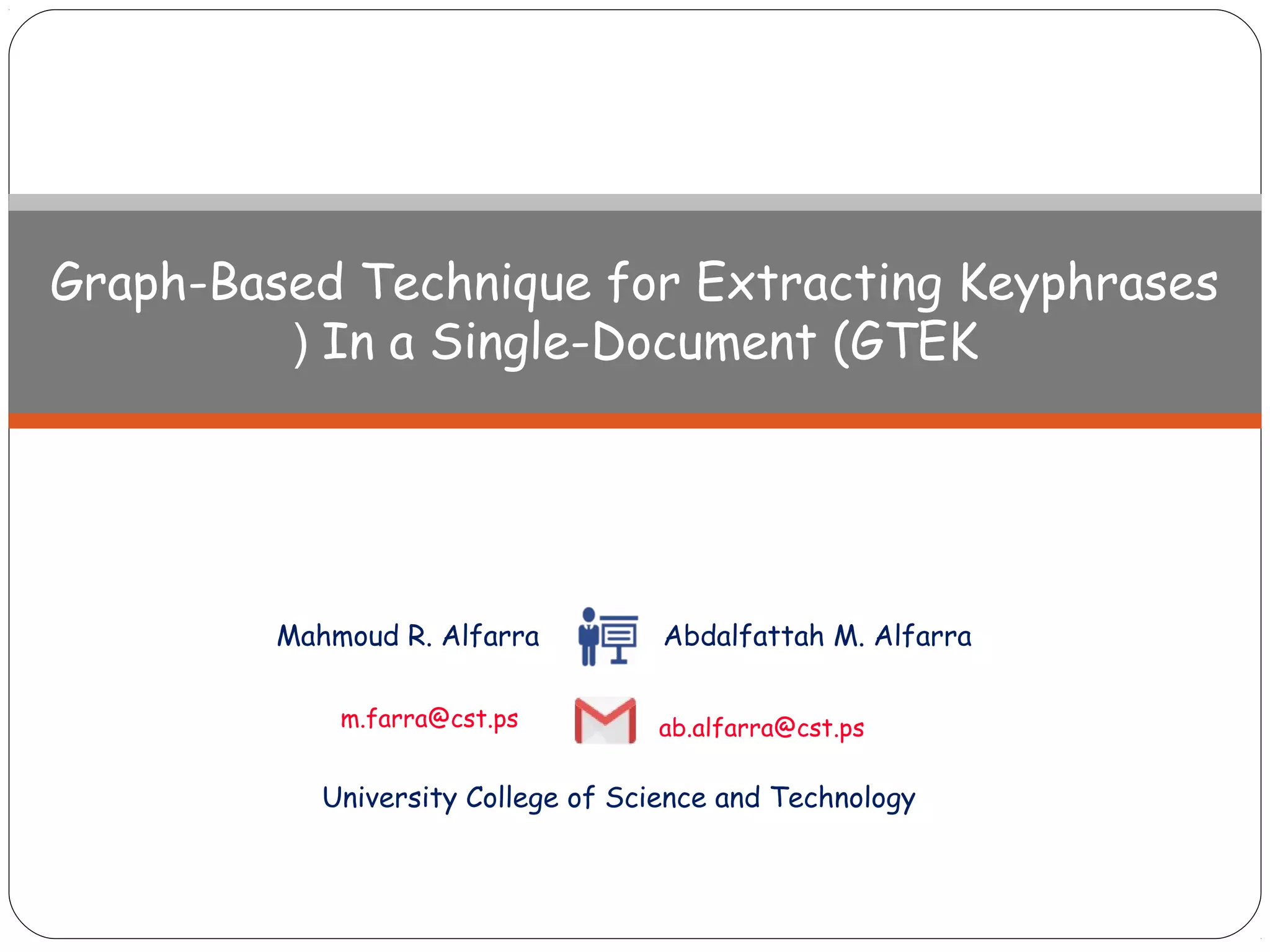 Graph-Based Technique for Extracting Keyphrases ) In a Single-Document (GTEK

Mahmoud R. Alfarra

Abdalfattah M. Alfarra

m.farra@cst.ps

ab.alfarra@cst.ps

University College of Science and Technology